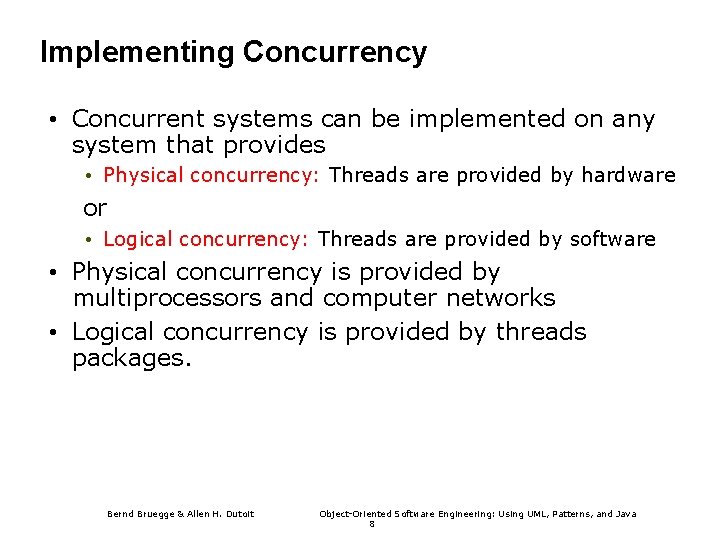 Implementing Concurrency

• Concurrent systems can be implemented on any system that provides

• Physical concurrency: Threads are provided by hardware

or

• Logical concurrency: Threads are provided by software

• Physical concurrency is provided by multiprocessors and computer networks

• Logical concurrency is provided by threads packages.

Bernd Bruegge & Allen H. Dutoit

Object-Oriented Software Engineering: Using UML, Patterns, and Java

8